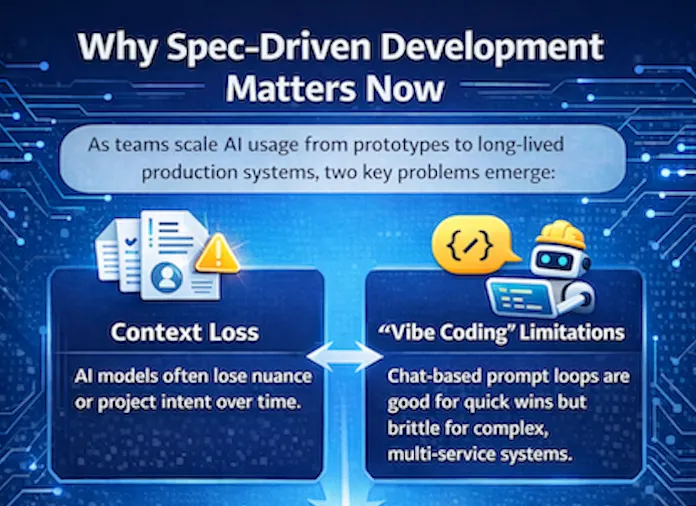 Why Spec-Driven Development Matters Now

As teams scale AI usage from prototypes to long-lived production systems, two key problems emerge:

{/}

Context Loss

AI models often lose nuance or project intent over time.

"Vibe Coding" Limitations

Chat-based prompt loops are good for quick wins but brittle for complex, multi-service systems.